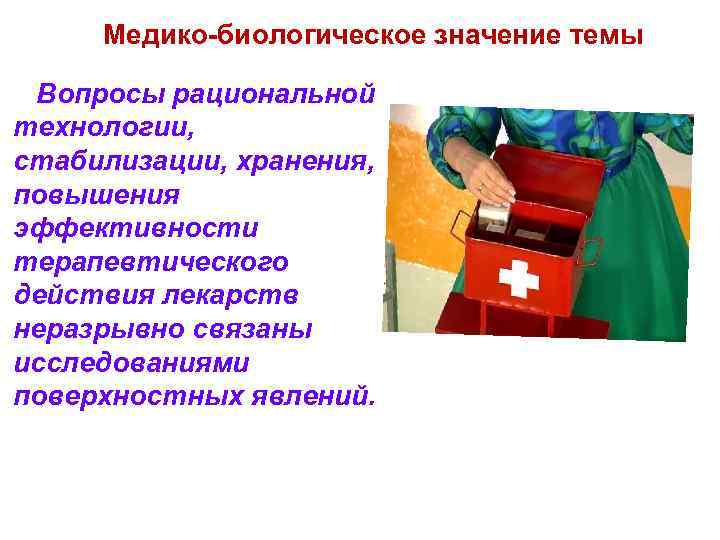 Медико-биологическое значение темы

Вопросы рациональной технологии, стабилизации, хранения, повышения эффективности терапевтического действия лекарств неразрывно связаны исследованиями поверхностных явлений.